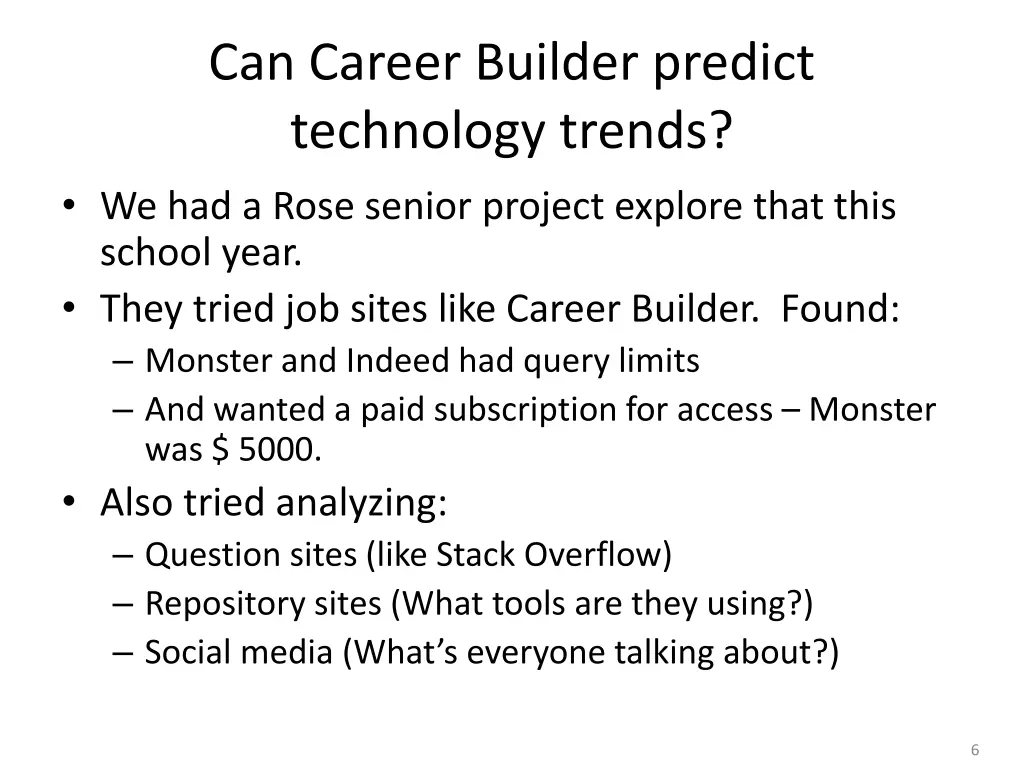 Can Career Builder predict technology trends?

• We had a Rose senior project explore that this school year.
• They tried job sites like Career Builder. Found:
  – Monster and Indeed had query limits
  – And wanted a paid subscription for access – Monster was \$ 5000.
• Also tried analyzing:
  – Question sites (like Stack Overflow)
  – Repository sites (What tools are they using?)
  – Social media (What's everyone talking about?)

6